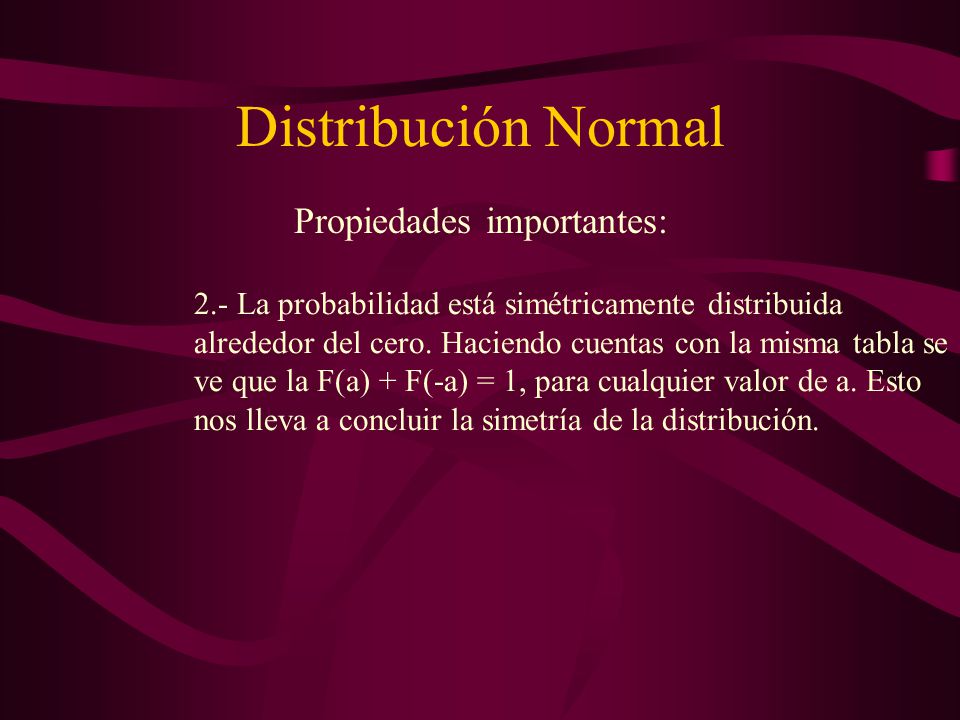 Distribución Normal

Propiedades importantes:

2.- La probabilidad está simétricamente distribuida alrededor del cero. Haciendo cuentas con la misma tabla se ve que la $F(a) + F(-a) = 1$, para cualquier valor de a. Esto nos lleva a concluir la simetría de la distribución.